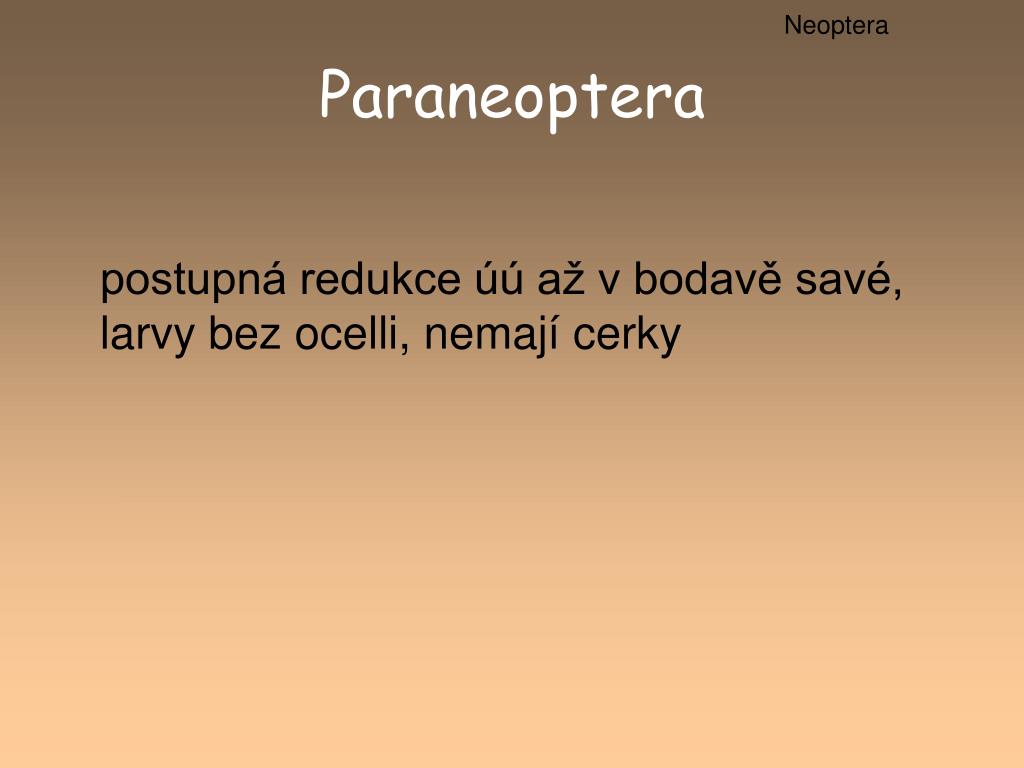 Neoptera

Paraneoptera

postupná redukce úú až v bodavě savé, larvy bez ocelli, nemají cerky